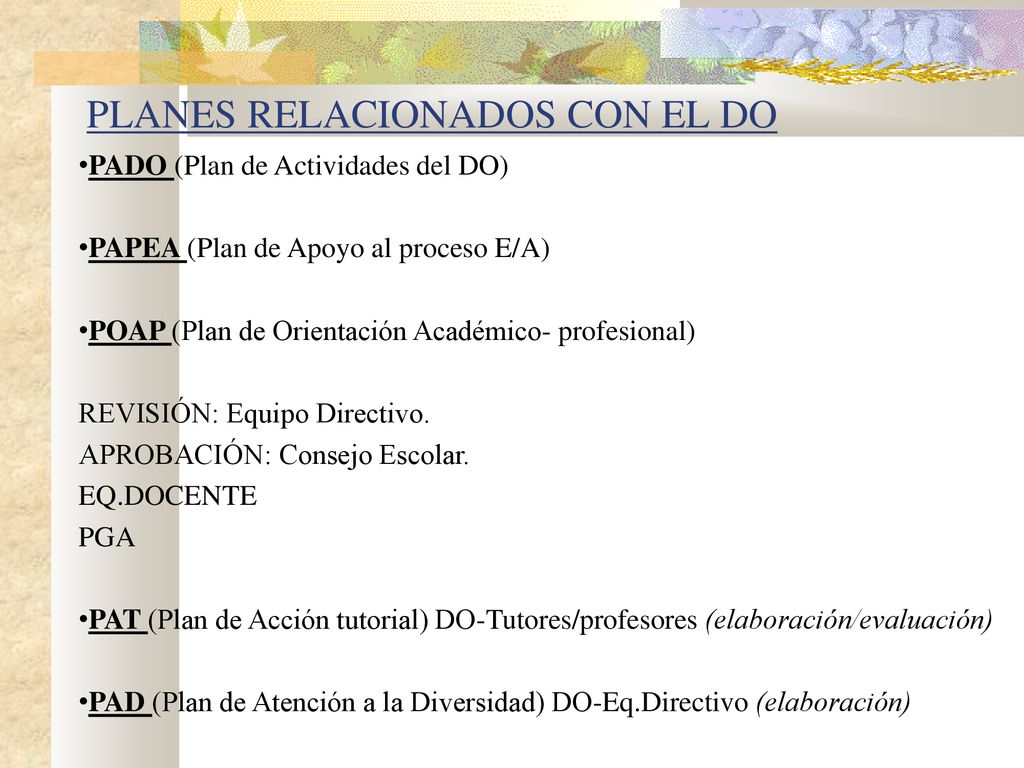 PLANES RELACIONADOS CON EL DO

•PADO (Plan de Actividades del DO)

•PAPEA (Plan de Apoyo al proceso E/A)

•POAP (Plan de Orientación Académico- profesional)

REVISIÓN: Equipo Directivo.
APROBACIÓN: Consejo Escolar.
EQ.DOCENTE
PGA

•PAT (Plan de Acción tutorial) DO-Tutores/profesores (elaboración/evaluación)

•PAD (Plan de Atención a la Diversidad) DO-Eq.Directivo (elaboración)